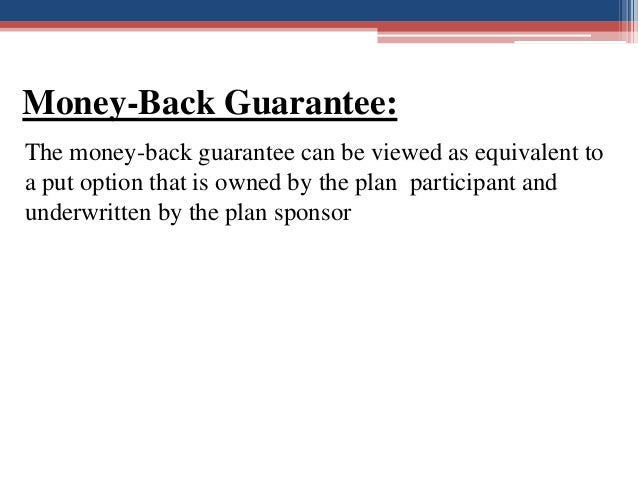 Money-Back Guarantee:

The money-back guarantee can be viewed as equivalent to a put option that is owned by the plan participant and underwritten by the plan sponsor